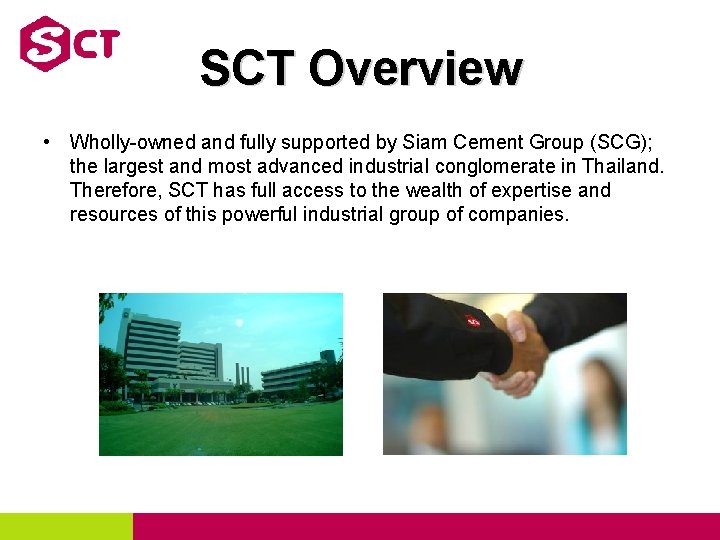 SCT

SCT Overview

• Wholly-owned and fully supported by Siam Cement Group (SCG); the largest and most advanced industrial conglomerate in Thailand. Therefore, SCT has full access to the wealth of expertise and resources of this powerful industrial group of companies.